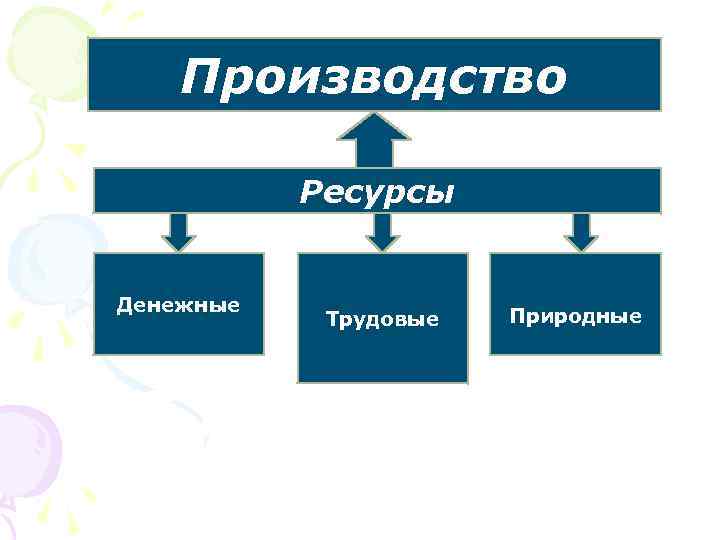 Производство

Ресурсы

Денежные

Трудовые

Природные